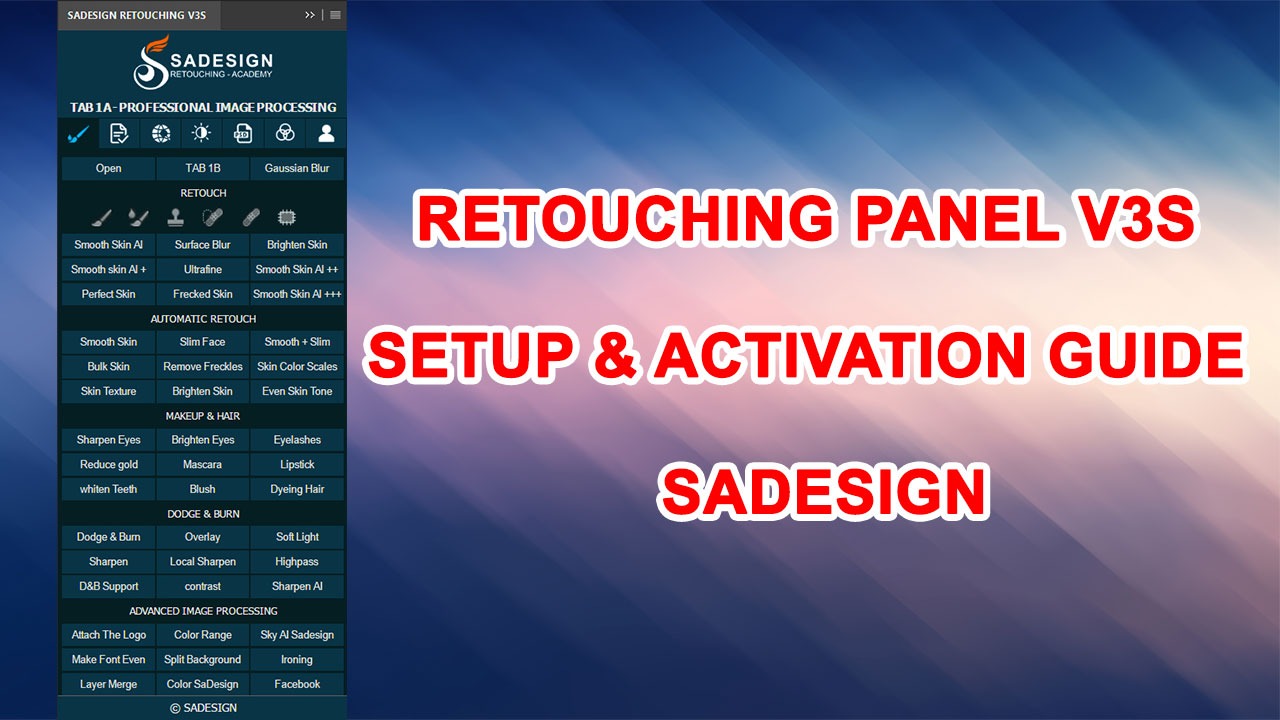 SADESIGN RETOUCHING V3S

SADESIGN
RETOUCHING - ACADEMY

TAB 1A- PROFESSIONAL IMAGE PROCESSING

| Open | TAB 1B | Gaussian Blur |
|---|---|---|

RETOUCH

| Smooth Skin AI | Surface Blur | Brighten Skin |
|---|---|---|
| Smooth skin AI + | Ultrafine | Smooth Skin AI ++ |
| Perfect Skin | Frecked Skin | Smooth Skin AI +++ |

AUTOMATIC RETOUCH

| Smooth Skin | Slim Face | Smooth + Slim |
|---|---|---|
| Bulk Skin | Remove Freckles | Skin Color Scales |
| Skin Texture | Brighten Skin | Even Skin Tone |

MAKEUP & HAIR

| Sharpen Eyes | Brighten Eyes | Eyelashes |
|---|---|---|
| Reduce gold | Mascara | Lipstick |
| whiten Teeth | Blush | Dyeing Hair |

DODGE & BURN

| Dodge & Burn | Overlay | Soft Light |
|---|---|---|
| Sharpen | Local Sharpen | Highpass |
| D&B Support | contrast | Sharpen AI |

ADVANCED IMAGE PROCESSING

| Attach The Logo | Color Range | Sky AI Sadesign |
|---|---|---|
| Make Font Even | Split Background | Ironing |
| Layer Merge | Color SaDesign | Facebook |

© SADESIGN

RETOUCHING PANEL V3S

SETUP & ACTIVATION GUIDE

SADESIGN